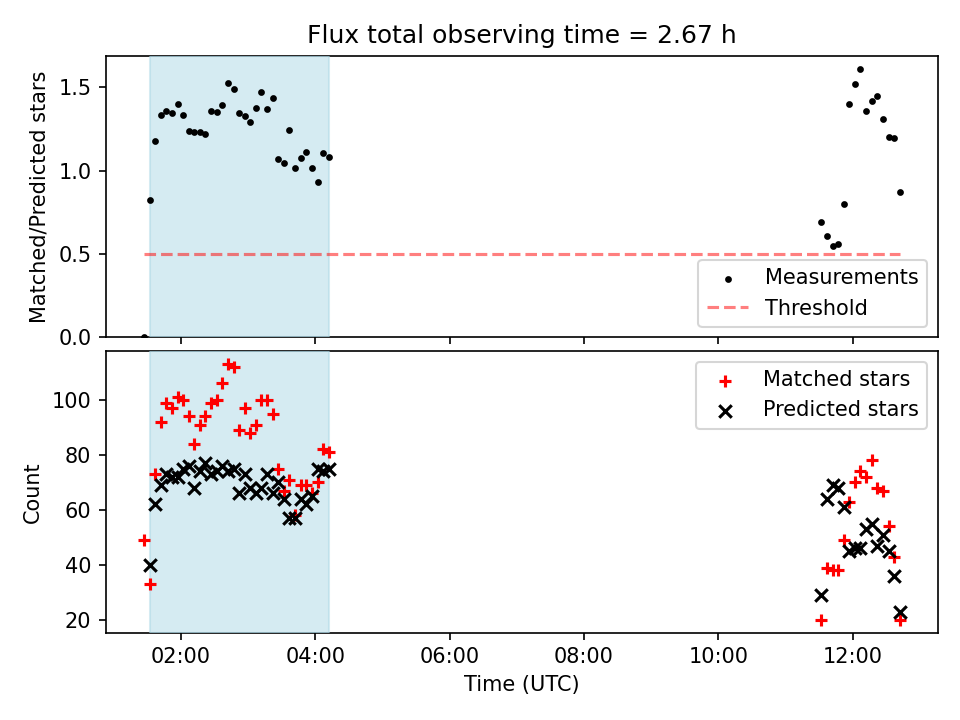 Flux total observing time = 2.67 h

Matched/Predicted stars

1.5
1.0
0.5
0.0

Measurements
Threshold

Count

100
80
60
40
20

Matched stars
Predicted stars

02:00
04:00
06:00
08:00
10:00
12:00

Time (UTC)